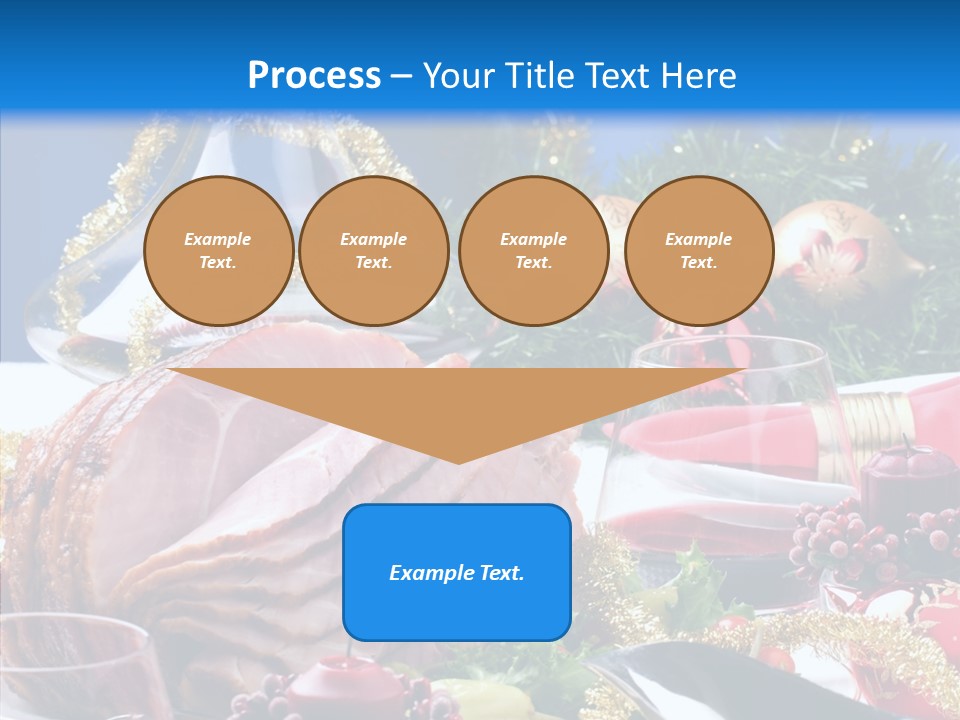 Process – Your Title Text Here

Example Text.

Example Text.

Example Text.

Example Text.

Example Text.